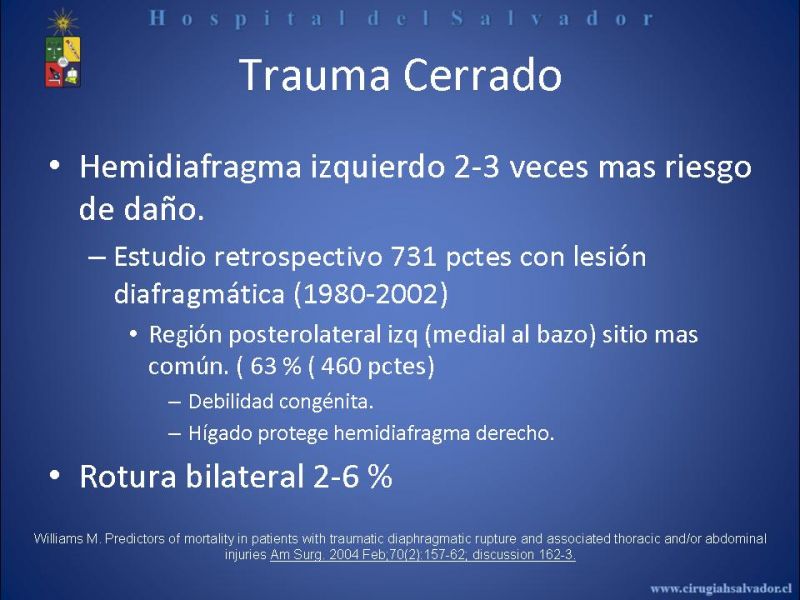 Hospital del Salvador

Trauma Cerrado

• Hemidiafragma izquierdo 2-3 veces mas riesgo de daño.

– Estudio retrospectivo 731 pctes con lesión diafragmática (1980-2002)

• Región posterolateral izq (medial al bazo) sitio mas común. ( 63 % ( 460 pctes)

– Debilidad congénita.

– Hígado protege hemidiafragma derecho.

• Rotura bilateral 2-6 %

Williams M. Predictors of mortality in patients with traumatic diaphragmatic rupture and associated thoracic and/or abdominal injuries Am Surg. 2004 Feb;70(2):157-62; discussion 162-3.

www.cirugiahsalvador.cl